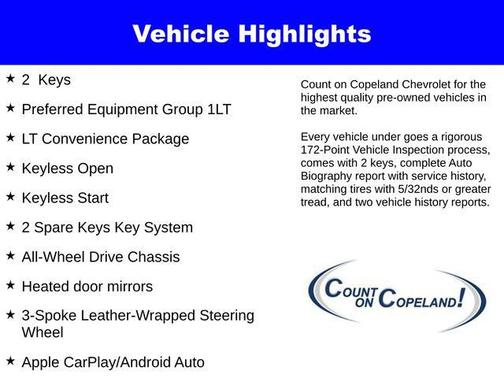 Vehicle Highlights

★ 2 Keys

★ Preferred Equipment Group 1LT

★ LT Convenience Package

★ Keyless Open

★ Keyless Start

★ 2 Spare Keys Key System

★ All-Wheel Drive Chassis

★ Heated door mirrors

★ 3-Spoke Leather-Wrapped Steering Wheel

★ Apple CarPlay/Android Auto

Count on Copeland Chevrolet for the highest quality pre-owned vehicles in the market.

Every vehicle under goes a rigorous 172-Point Vehicle Inspection process, comes with 2 keys, complete Auto Biography report with service history, matching tires with 5/32nds or greater tread, and two vehicle history reports.

COUNT ON COPELAND!